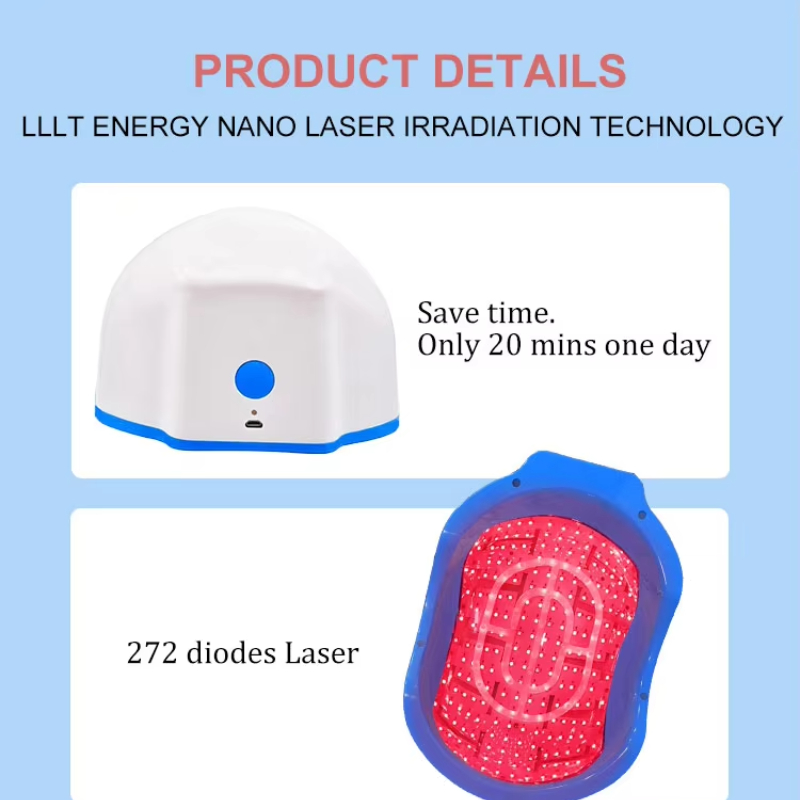 PRODUCT DETAILS

LLLT ENERGY NANO LASER IRRADIATION TECHNOLOGY

Save time.
Only 20 mins one day

272 diodes Laser